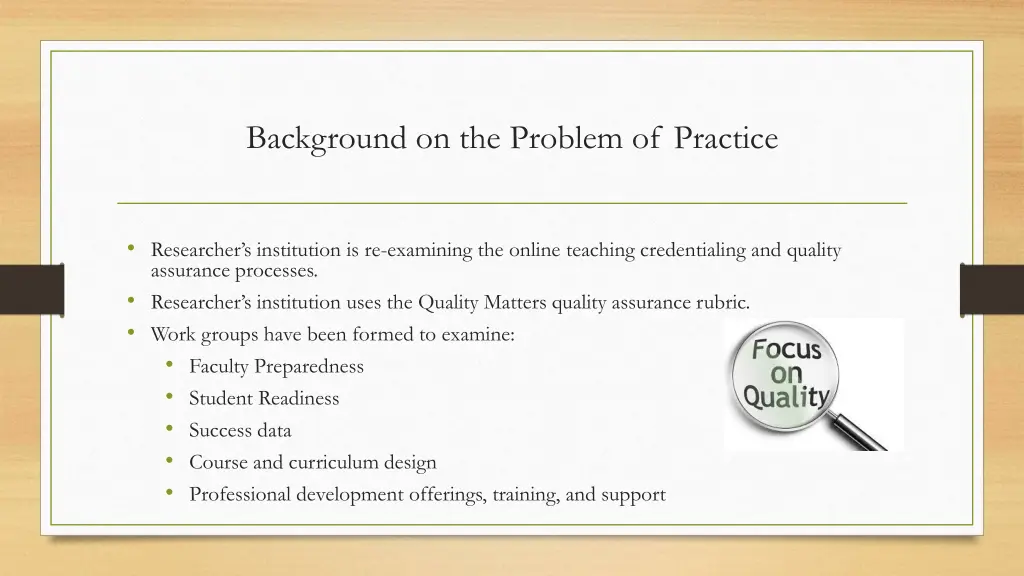 Background on the Problem of Practice

• Researcher's institution is re-examining the online teaching credentialing and quality assurance processes.
• Researcher's institution uses the Quality Matters quality assurance rubric.
• Work groups have been formed to examine:
  • Faculty Preparedness
  • Student Readiness
  • Success data
  • Course and curriculum design
  • Professional development offerings, training, and support

Focus on Quality